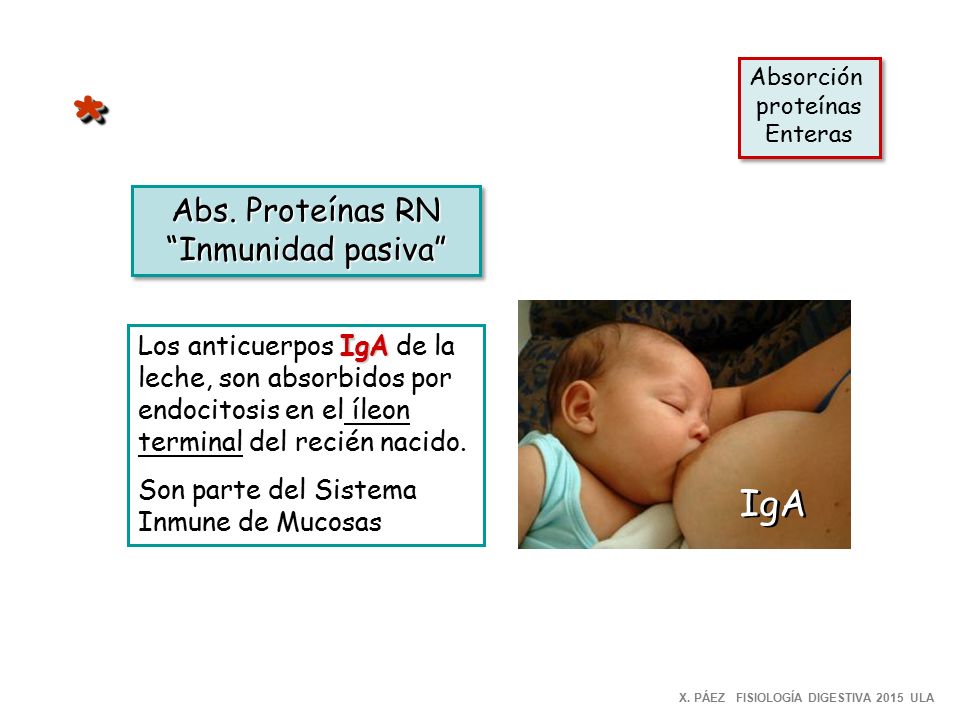 *

Absorción proteínas Enteras

Abs. Proteínas RN
"Inmunidad pasiva"

Los anticuerpos IgA de la leche, son absorbidos por endocitosis en el íleon terminal del recién nacido.

Son parte del Sistema Inmune de Mucosas

IgA

X. PÁEZ FISIOLOGÍA DIGESTIVA 2015 ULA